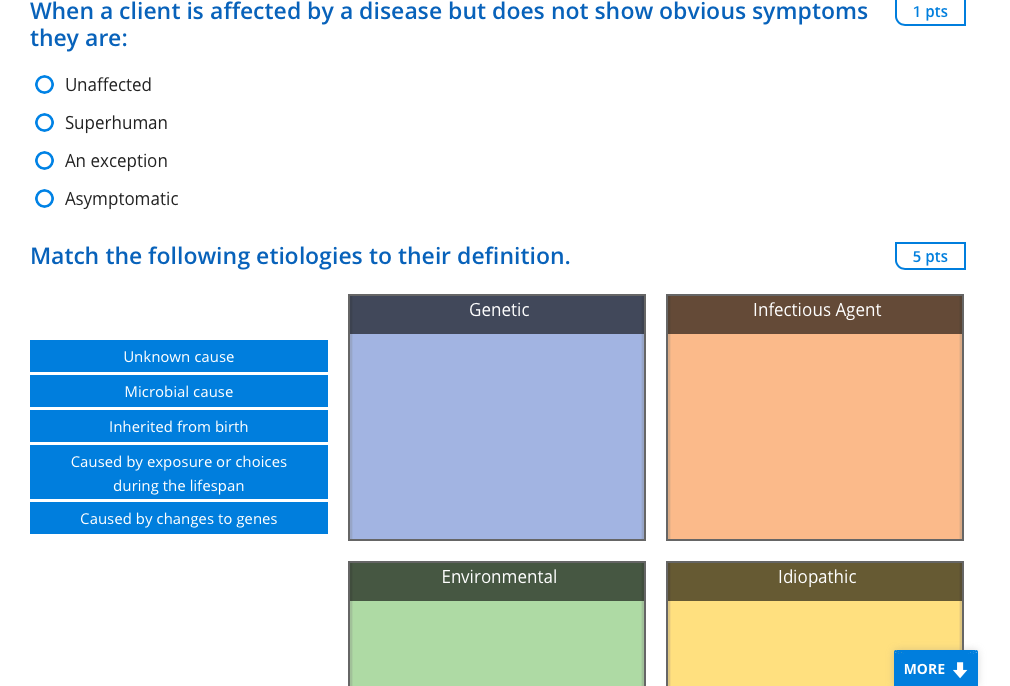 When a client is affected by a disease but does not show obvious symptoms they are:

1 pts

Unaffected

Superhuman

An exception

Asymptomatic

Match the following etiologies to their definition.

5 pts

Unknown cause

Microbial cause

Inherited from birth

Caused by exposure or choices during the lifespan

Caused by changes to genes

Genetic

Infectious Agent

Environmental

Idiopathic

MORE